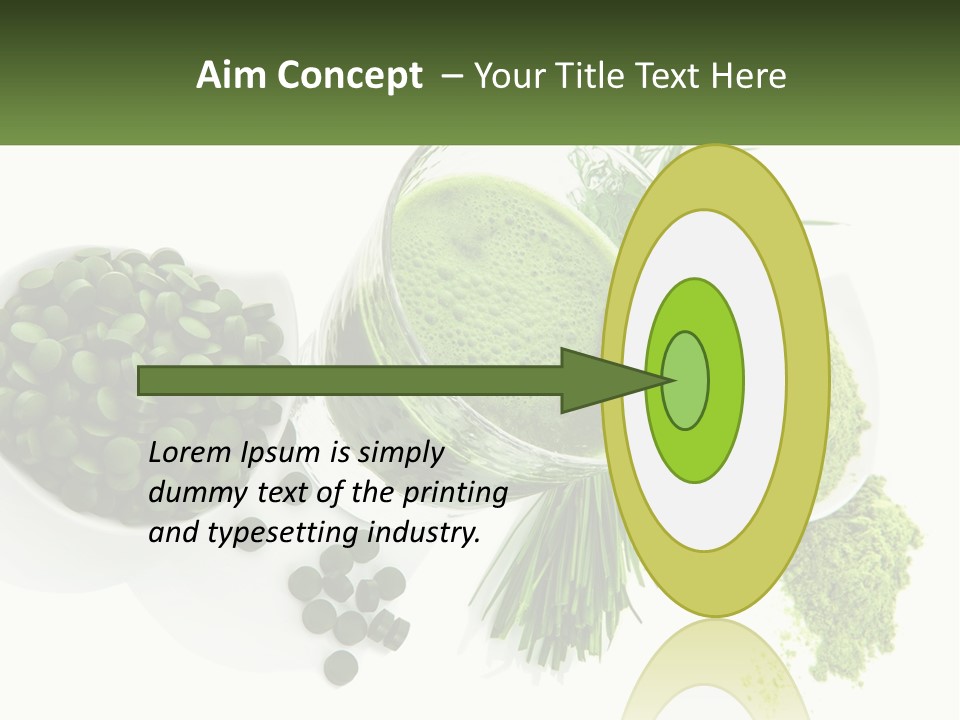 Aim Concept – Your Title Text Here

Lorem Ipsum is simply dummy text of the printing and typesetting industry.